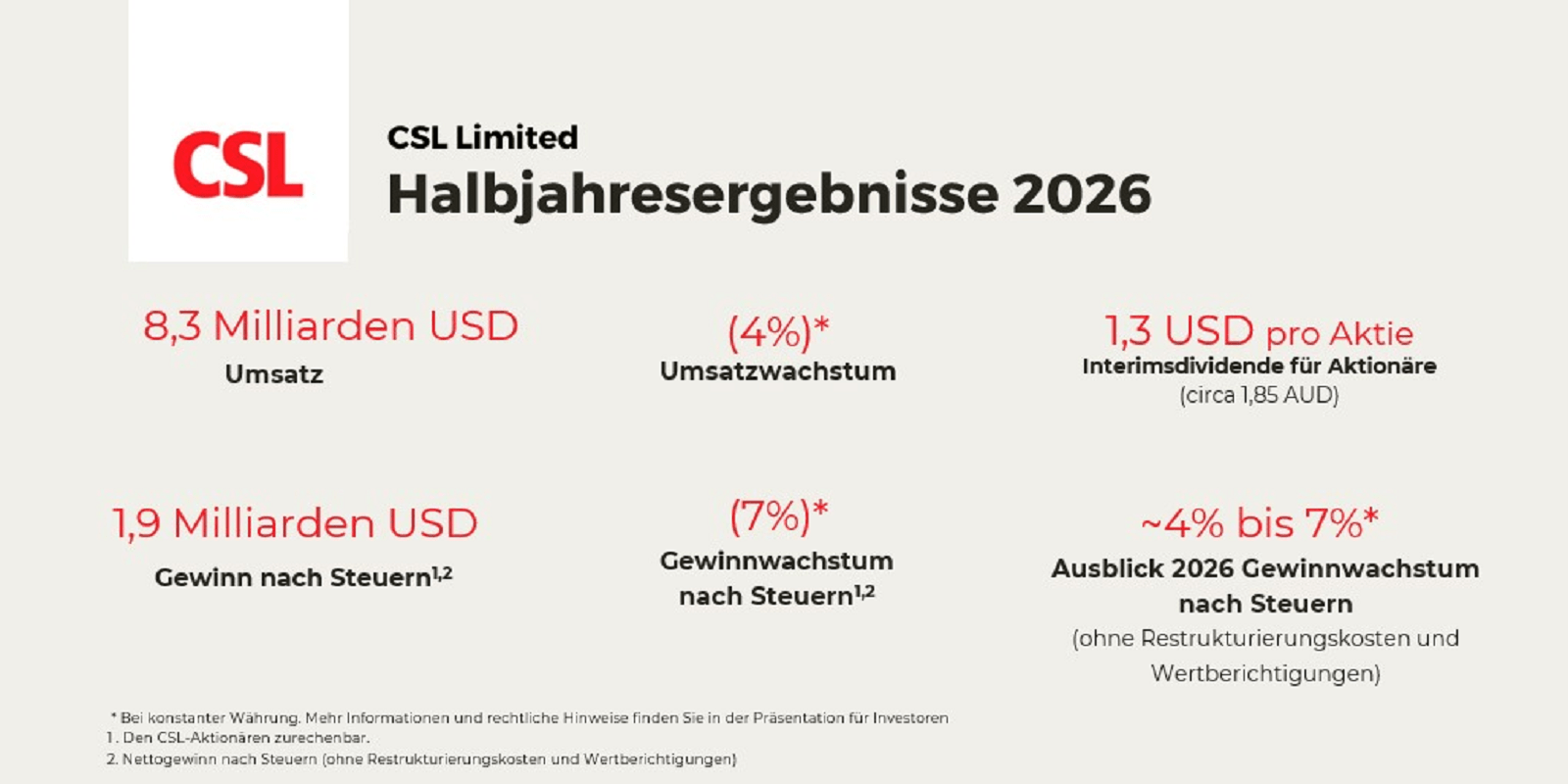 CSL

CSL Limited
Halbjahresergebnisse 2026

8,3 Milliarden USD
Umsatz

(4%)*
Umsatzwachstum

1,3 USD pro Aktie
Interimsdividende für Aktionäre
(circa 1,85 AUD)

1,9 Milliarden USD
Gewinn nach Steuern$^{1,2}$

(7%)*
Gewinnwachstum nach Steuern$^{1,2}$

~4% bis 7%*
Ausblick 2026 Gewinnwachstum nach Steuern
(ohne Restrukturierungskosten und Wertberichtigungen)

* Bei konstanter Währung. Mehr Informationen und rechtliche Hinweise finden Sie in der Präsentation für Investoren
1. Den CSL-Aktionären zurechenbar.
2. Nettogewinn nach Steuern (ohne Restrukturierungskosten und Wertberichtigungen)